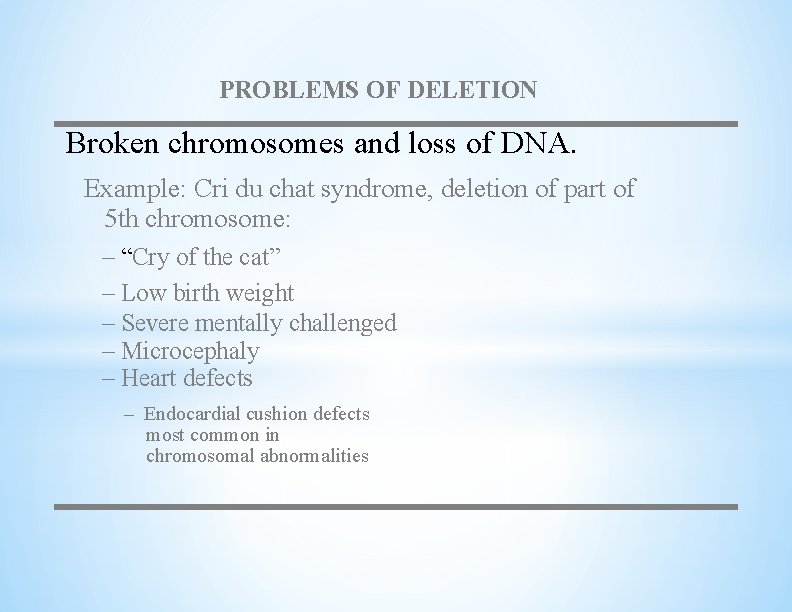 PROBLEMS OF DELETION

Broken chromosomes and loss of DNA.

Example: Cri du chat syndrome, deletion of part of 5th chromosome:

– “Cry of the cat”

– Low birth weight
– Severe mentally challenged
– Microcephaly
– Heart defects

– Endocardial cushion defects most common in chromosomal abnormalities